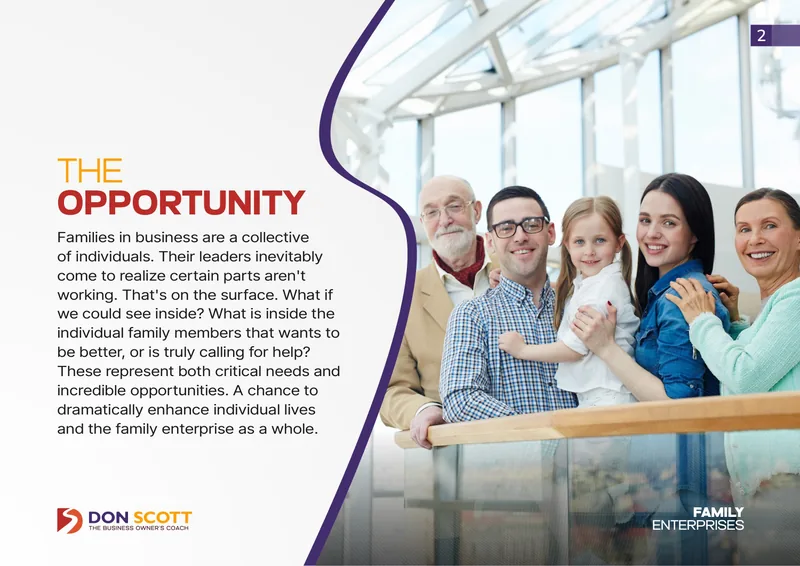 2

THE
OPPORTUNITY

Families in business are a collective of individuals. Their leaders inevitably come to realize certain parts aren't working. That's on the surface. What if we could see inside? What is inside the individual family members that wants to be better, or is truly calling for help? These represent both critical needs and incredible opportunities. A chance to dramatically enhance individual lives and the family enterprise as a whole.

DON SCOTT
THE BUSINESS OWNER'S COACH

FAMILY
ENTERPRISES